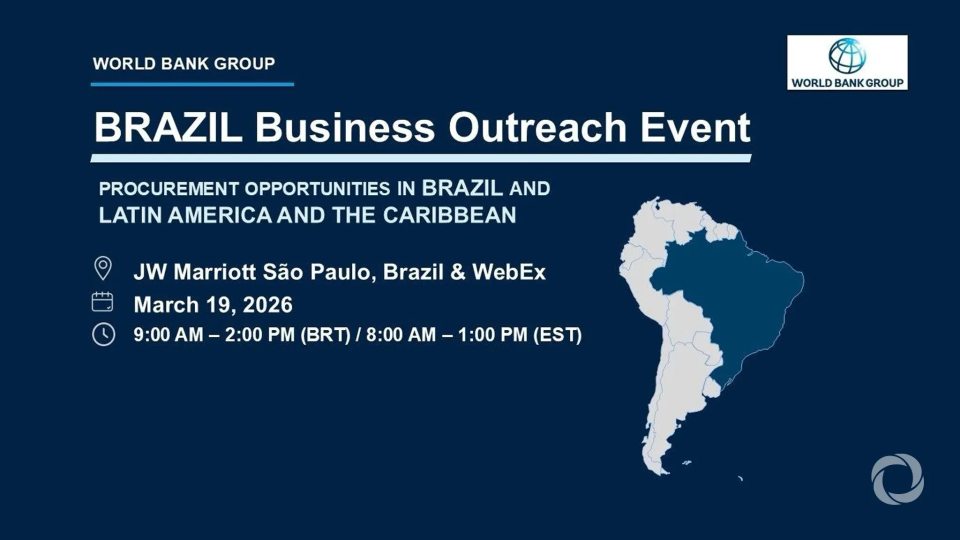 WORLD BANK GROUP

WORLD BANK GROUP

BRAZIL Business Outreach Event

PROCUREMENT OPPORTUNITIES IN BRAZIL AND LATIN AMERICA AND THE CARIBBEAN

JW Marriott São Paulo, Brazil & WebEx

March 19, 2026

9:00 AM – 2:00 PM (BRT) / 8:00 AM – 1:00 PM (EST)